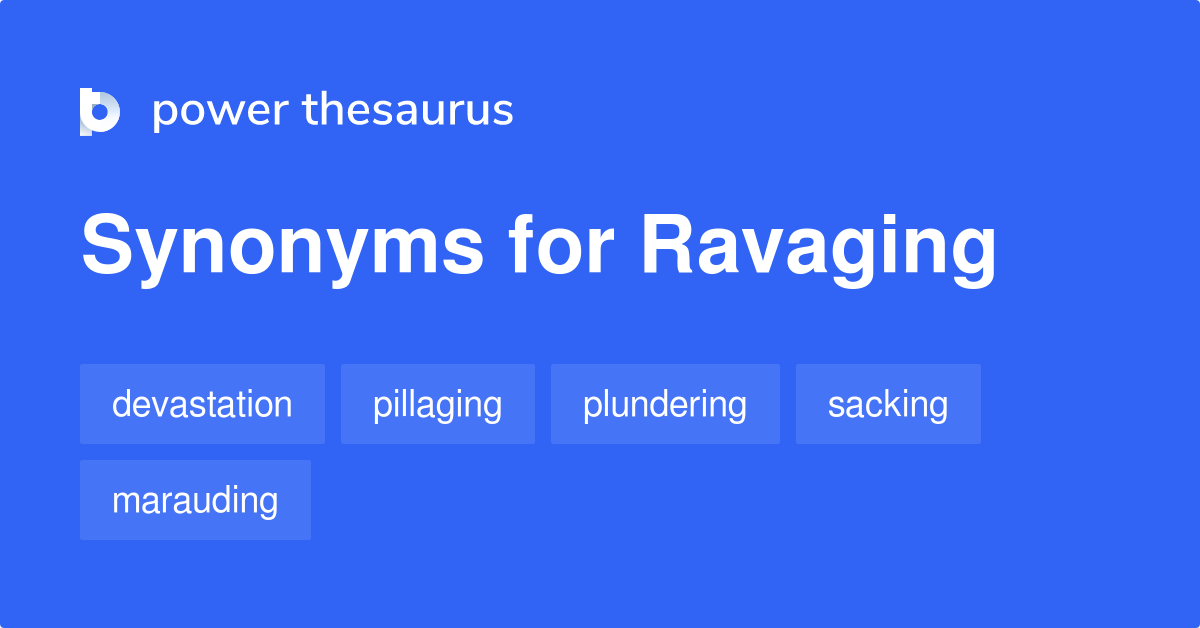 power thesaurus

Synonyms for Ravaging

devastation
pillaging
plundering
sacking
marauding